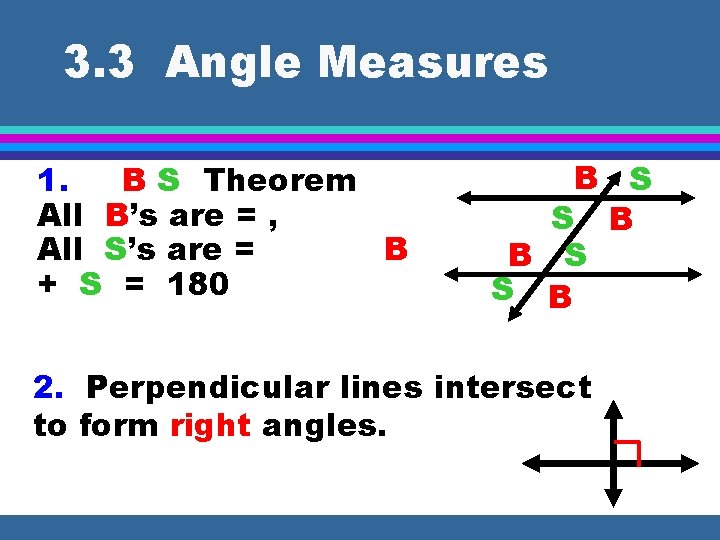 3.3 Angle Measures

1. B S Theorem
All B's are = ,
All S's are =
B + S = 180

B S
S B
B S
S B

2. Perpendicular lines intersect to form right angles.